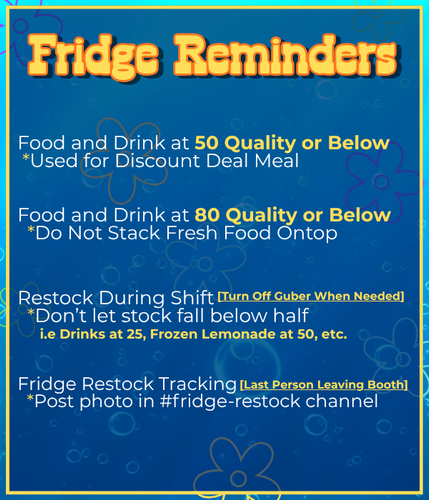 Fridge Reminders

Food and Drink at 50 Quality or Below
*Used for Discount Deal Meal

Food and Drink at 80 Quality or Below
*Do Not Stack Fresh Food Ontop

Restock During Shift [Turn Off Guber When Needed]
*Don't let stock fall below half
i.e Drinks at 25, Frozen Lemonade at 50, etc.

Fridge Restock Tracking [Last Person Leaving Booth]
*Post photo in #fridge-restock channel